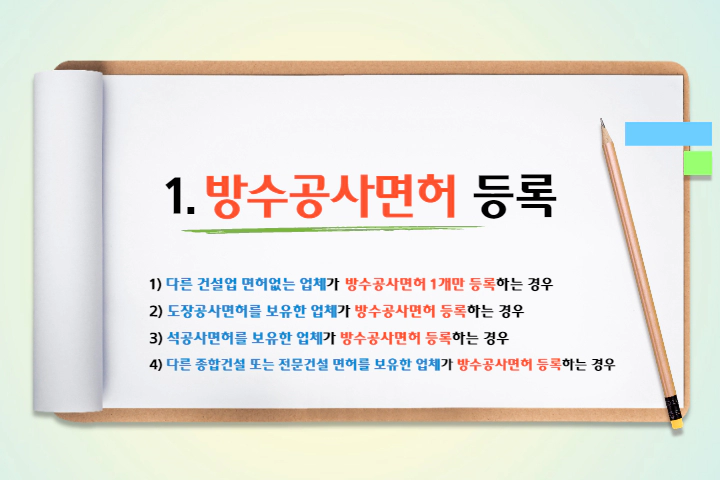 1. 방수공사면허 등록

1) 다른 건설업 면허없는 업체가 방수공사면허 1개만 등록하는 경우
2) 도장공사면허를 보유한 업체가 방수공사면허 등록하는 경우
3) 석공사면허를 보유한 업체가 방수공사면허 등록하는 경우
4) 다른 종합건설 또는 전문건설 면허를 보유한 업체가 방수공사면허 등록하는 경우